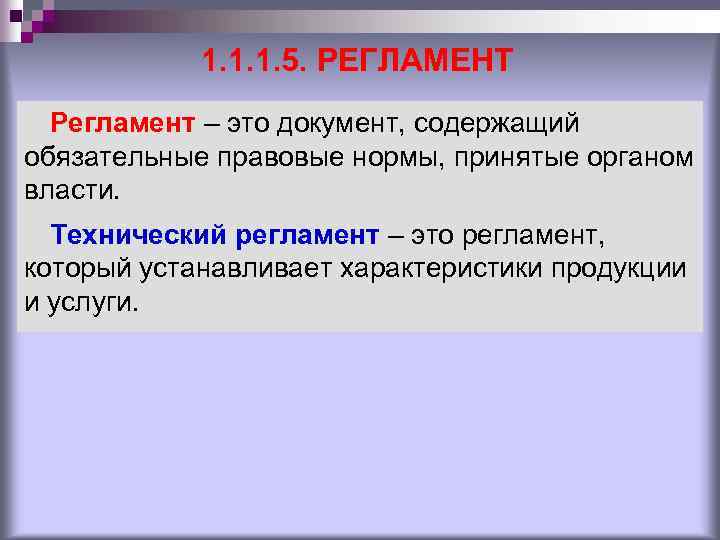 1.1.1.5. РЕГЛАМЕНТ

Регламент – это документ, содержащий обязательные правовые нормы, принятые органом власти.

Технический регламент – это регламент, который устанавливает характеристики продукции и услуги.